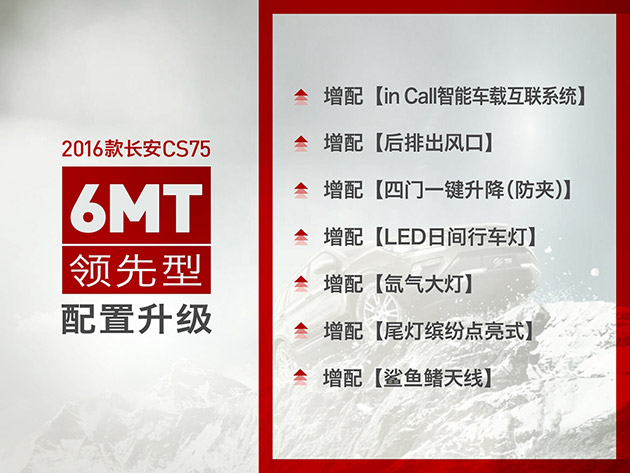 2016款长安CS75

6MT

领先型

配置升级

增配【in Call智能车载互联系统】

增配【后排出风口】

增配【四门一键升降(防夹)】

增配【LED日间行车灯】

增配【氙气大灯】

增配【尾灯缤纷点亮式】

增配【鲨鱼鳍天线】